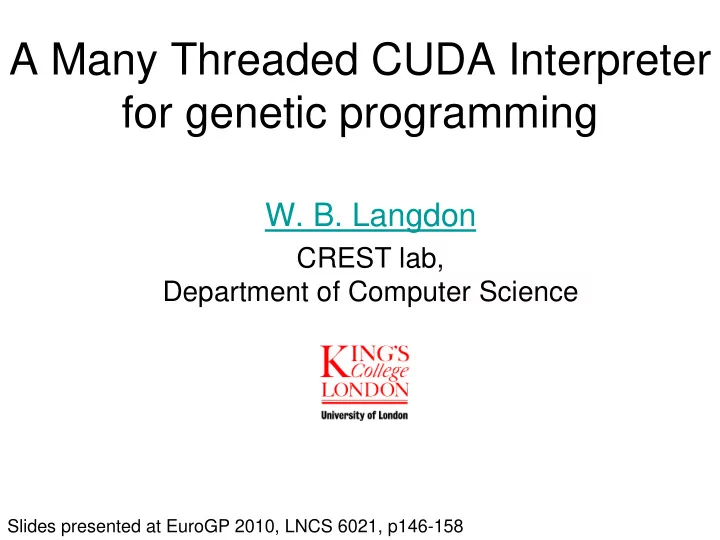 A Many Threaded CUDA Interpreter for genetic programming

W. B. Langdon

CREST lab,
Department of Computer Science

KING'S College LONDON
University of London

Slides presented at EuroGP 2010, LNCS 6021, p146-158